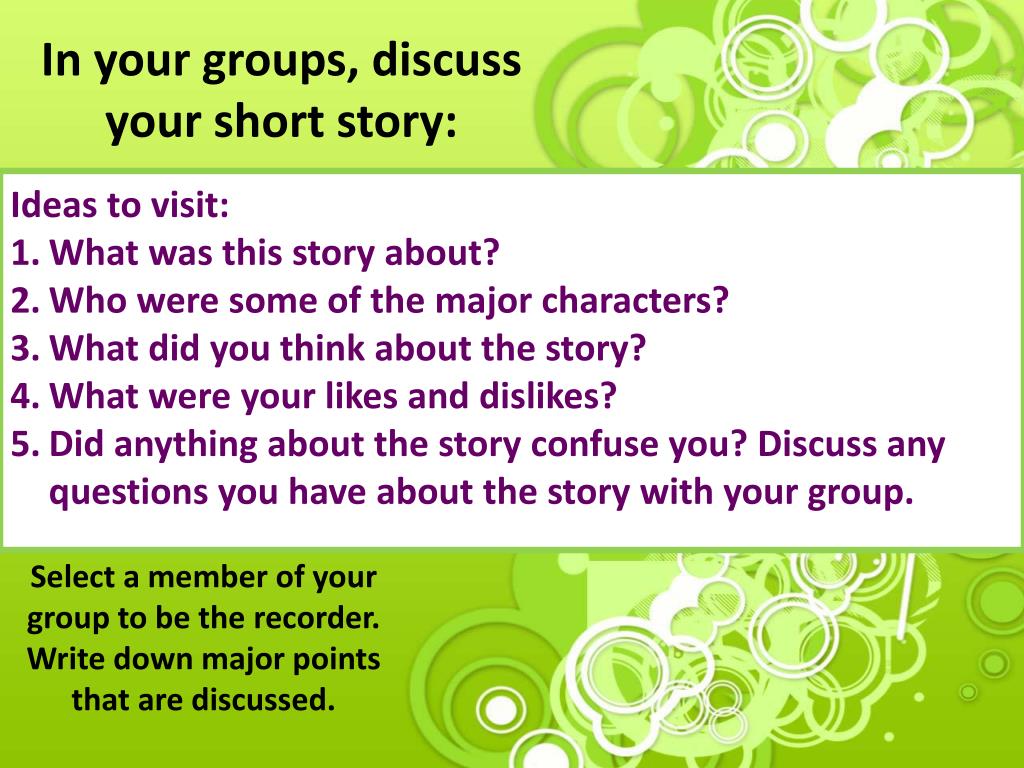 In your groups, discuss your short story:

Ideas to visit:
1. What was this story about?
2. Who were some of the major characters?
3. What did you think about the story?
4. What were your likes and dislikes?
5. Did anything about the story confuse you? Discuss any questions you have about the story with your group.

Select a member of your group to be the recorder. Write down major points that are discussed.